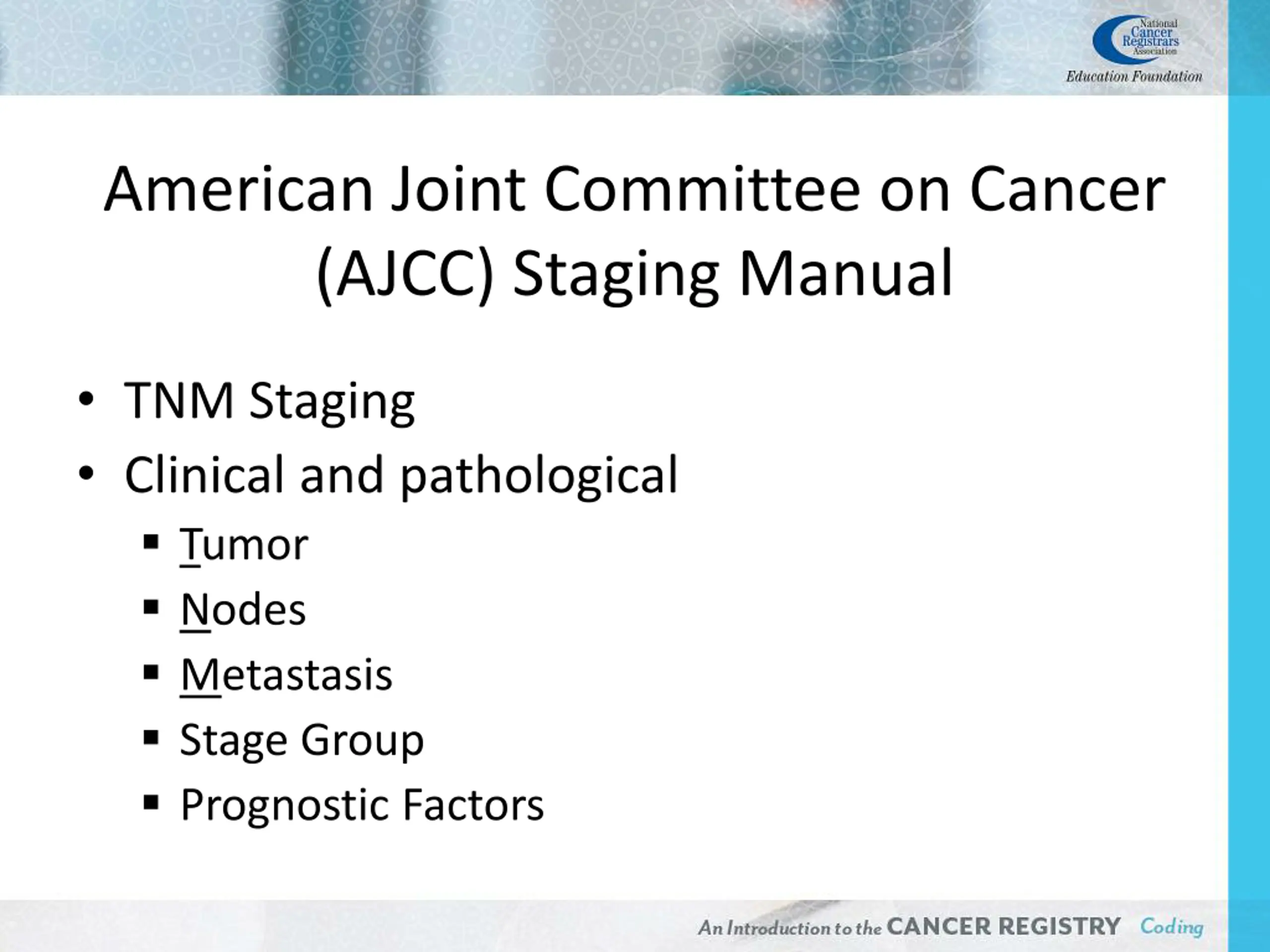 National Cancer Registrars Association
Education Foundation

American Joint Committee on Cancer (AJCC) Staging Manual

• TNM Staging
• Clinical and pathological
▪ Tumor
▪ Nodes
▪ Metastasis
▪ Stage Group
▪ Prognostic Factors

An Introduction to the CANCER REGISTRY Coding